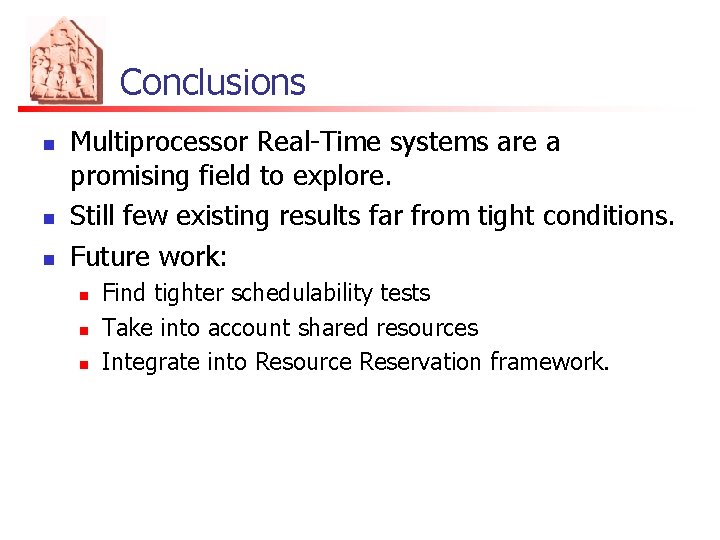 Conclusions

- Multiprocessor Real-Time systems are a promising field to explore.
- Still few existing results far from tight conditions.
- Future work:
  - Find tighter schedulability tests
  - Take into account shared resources
  - Integrate into Resource Reservation framework.